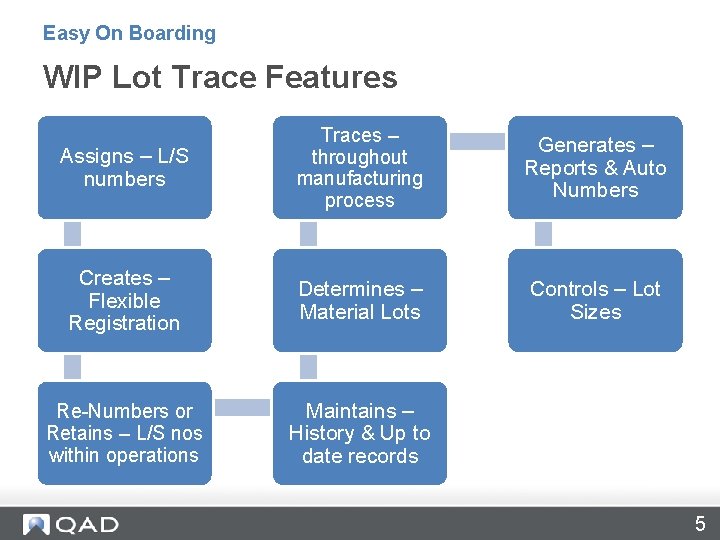 Easy On Boarding

WIP Lot Trace Features

Assigns – L/S numbers

Creates – Flexible Registration

Re-Numbers or Retains – L/S nos within operations

Maintains – History & Up to date records

Determines – Material Lots

Traces – throughout manufacturing process

Generates – Reports & Auto Numbers

Controls – Lot Sizes

QAD

5